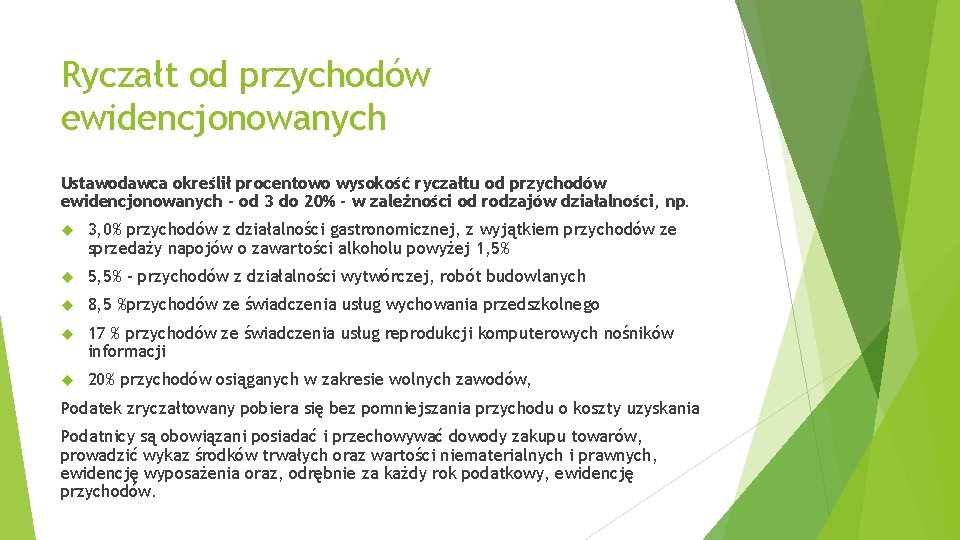 Ryczałt od przychodów ewidencjonowanych

Ustawodawca określił procentowo wysokość ryczałtu od przychodów ewidencjonowanych - od 3 do 20% - w zależności od rodzajów działalności, np.

3,0% przychodów z działalności gastronomicznej, z wyjątkiem przychodów ze sprzedaży napojów o zawartości alkoholu powyżej 1,5%

5,5% - przychodów z działalności wytwórczej, robót budowlanych

8,5 %przychodów ze świadczenia usług wychowania przedszkolnego

17 % przychodów ze świadczenia usług reprodukcji komputerowych nośników informacji

20% przychodów osiąganych w zakresie wolnych zawodów,

Podatek zryczałtowany pobiera się bez pomniejszania przychodu o koszty uzyskania

Podatnicy są obowiązani posiadać i przechowywać dowody zakupu towarów, prowadzić wykaz środków trwałych oraz wartości niematerialnych i prawnych, ewidencję wyposażenia oraz, odrębnie za każdy rok podatkowy, ewidencję przychodów.